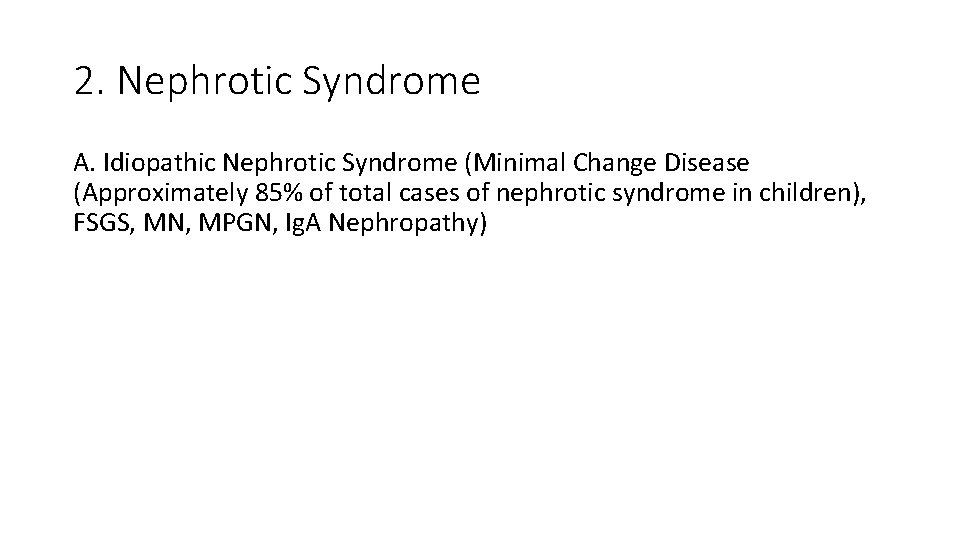 2. Nephrotic Syndrome

A. Idiopathic Nephrotic Syndrome (Minimal Change Disease (Approximately 85% of total cases of nephrotic syndrome in children), FSGS, MN, MPGN, IgA Nephropathy)